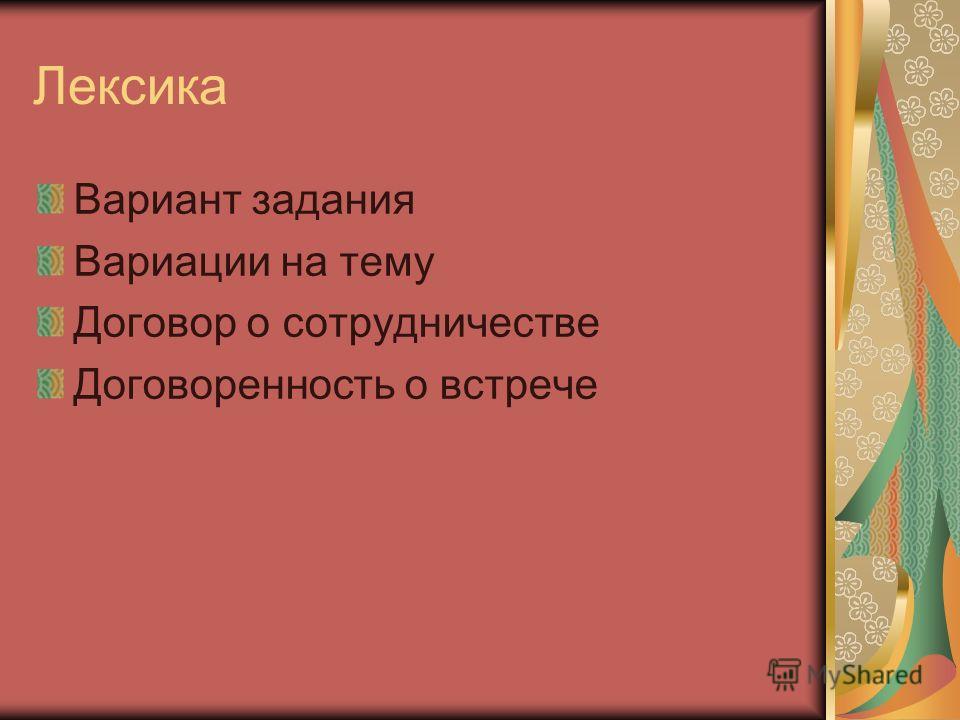 Лексика

Вариант задания
Вариации на тему
Договор о сотрудничестве
Договоренность о встрече

MyShared